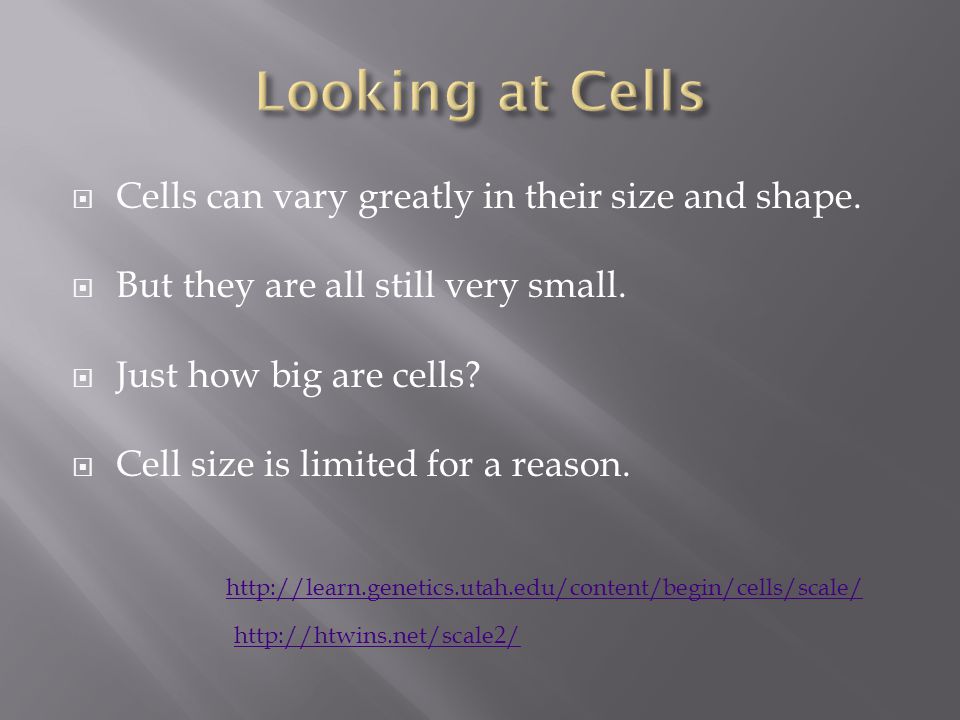 Looking at Cells

Cells can vary greatly in their size and shape.

But they are all still very small.

Just how big are cells?

Cell size is limited for a reason.

http://learn.genetics.utah.edu/content/begin/cells/scale/

http://htwins.net/scale2/